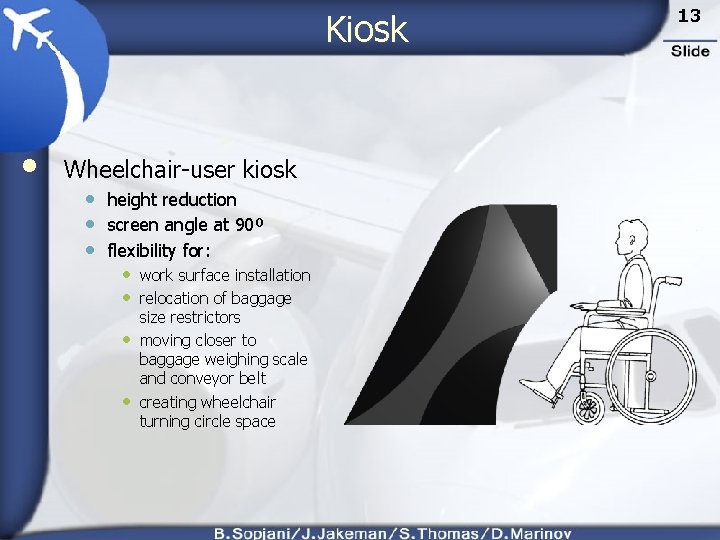 Kiosk

13

Slide

• Wheelchair-user kiosk
  • height reduction
  • screen angle at 90º
  • flexibility for:
    • work surface installation
    • relocation of baggage size restrictors
    • moving closer to baggage weighing scale and conveyor belt
    • creating wheelchair turning circle space

B.Sopjani/J.Jakeman/S.Thomas/D.Marinov